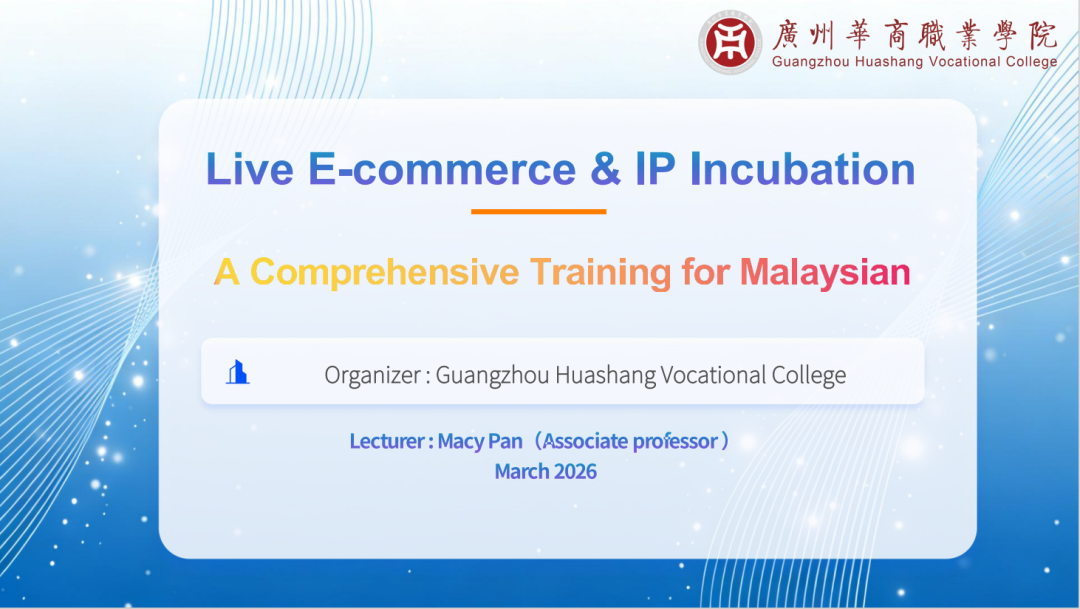 廣州華商職業學院
Guangzhou Huashang Vocational College

Live E-commerce & IP Incubation

A Comprehensive Training for Malaysian

Organizer : Guangzhou Huashang Vocational College

Lecturer : Macy Pan（Associate professor）
March 2026